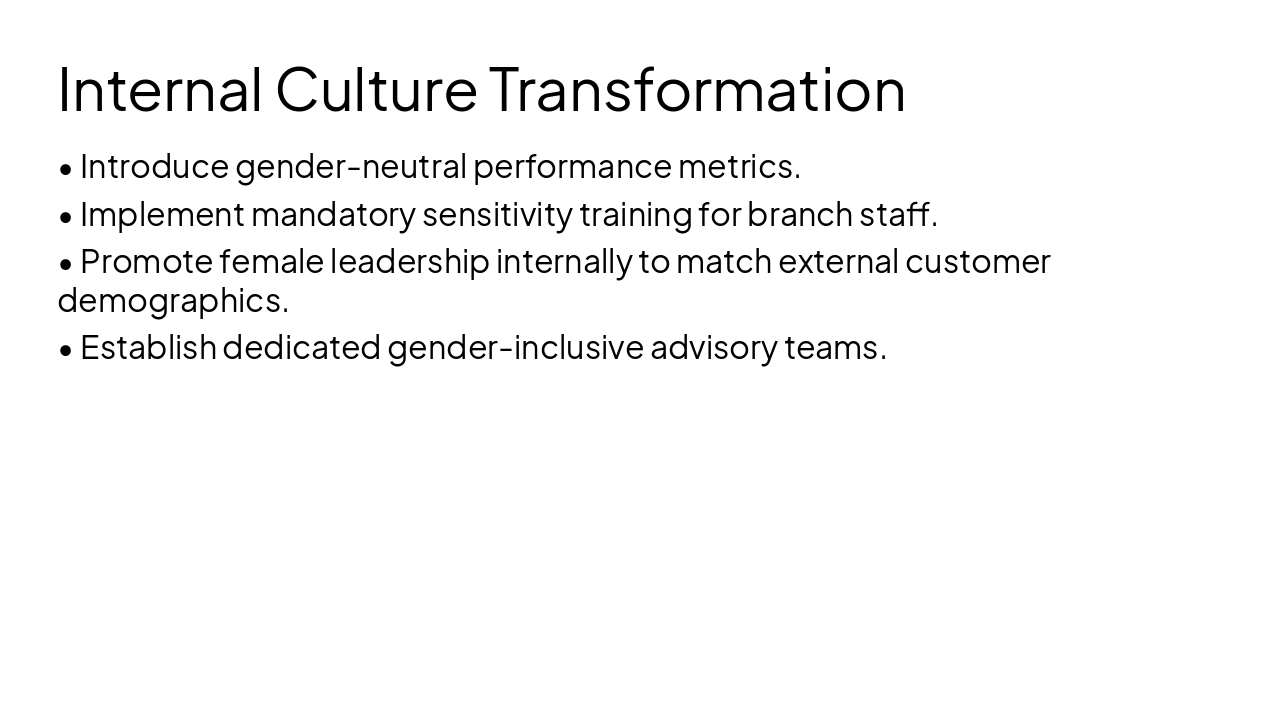 Internal Culture Transformation

• Introduce gender-neutral performance metrics.

• Implement mandatory sensitivity training for branch staff.

• Promote female leadership internally to match external customer demographics.

• Establish dedicated gender-inclusive advisory teams.